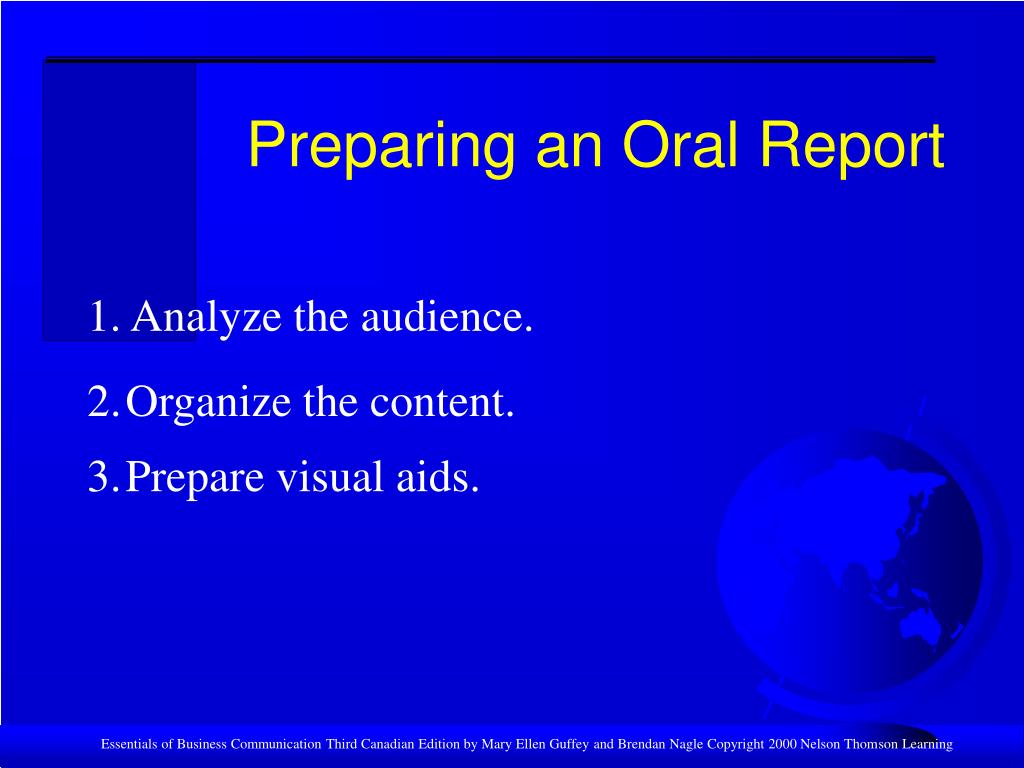 Preparing an Oral Report

1. Analyze the audience.
2. Organize the content.
3. Prepare visual aids.

Essentials of Business Communication Third Canadian Edition by Mary Ellen Guffey and Brendan Nagle Copyright 2000 Nelson Thomson Learning